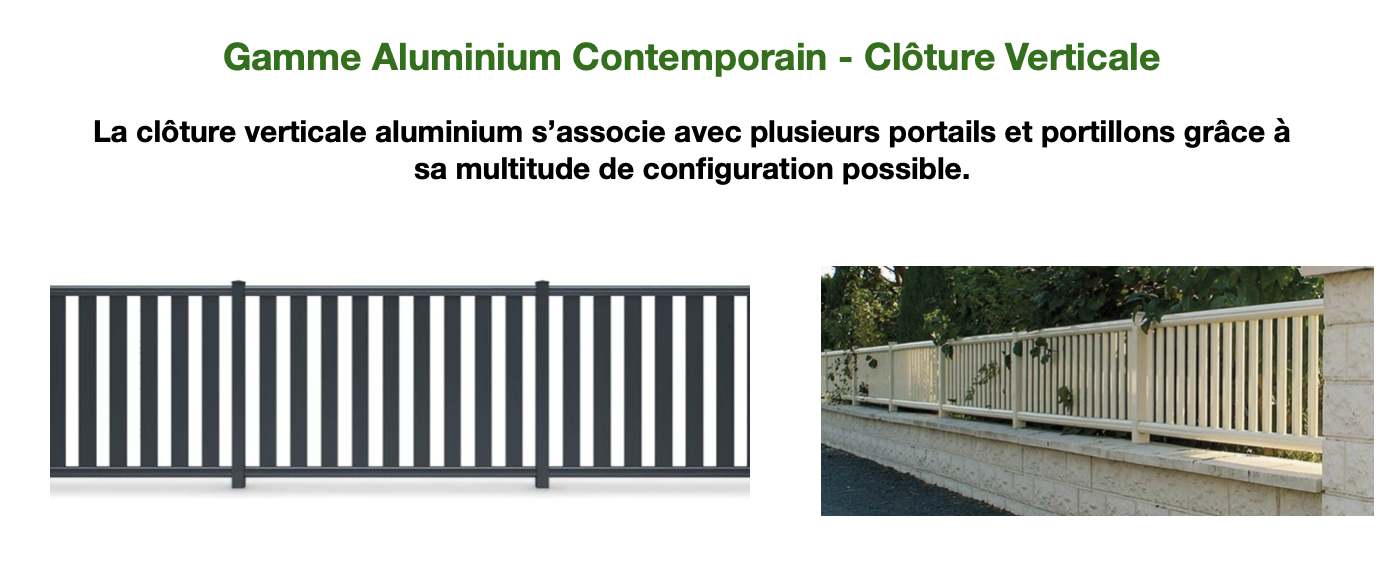 Gamme Aluminium Contemporain - Clôture Verticale

La clôture verticale aluminium s’associe avec plusieurs portails et portillons grâce à sa multitude de configuration possible.